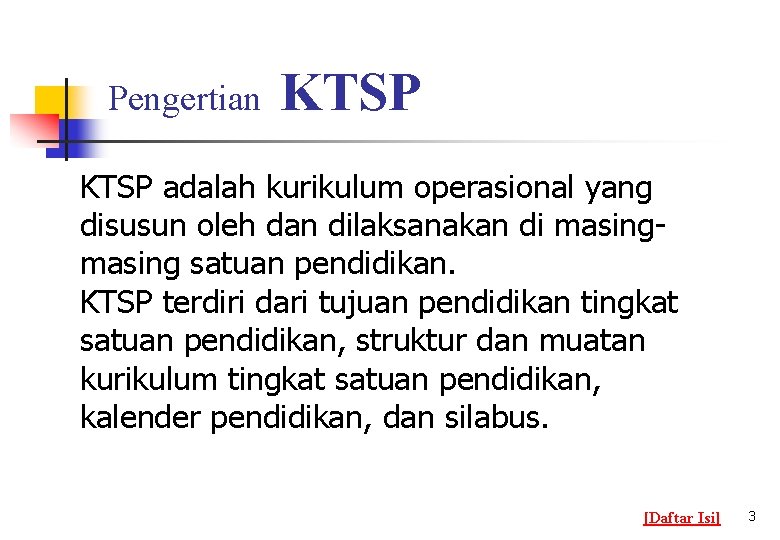 Pengertian KTSP

KTSP adalah kurikulum operasional yang disusun oleh dan dilaksanakan di masing-masing satuan pendidikan.
KTSP terdiri dari tujuan pendidikan tingkat satuan pendidikan, struktur dan muatan kurikulum tingkat satuan pendidikan, kalender pendidikan, dan silabus.

[Daftar Isi]

3